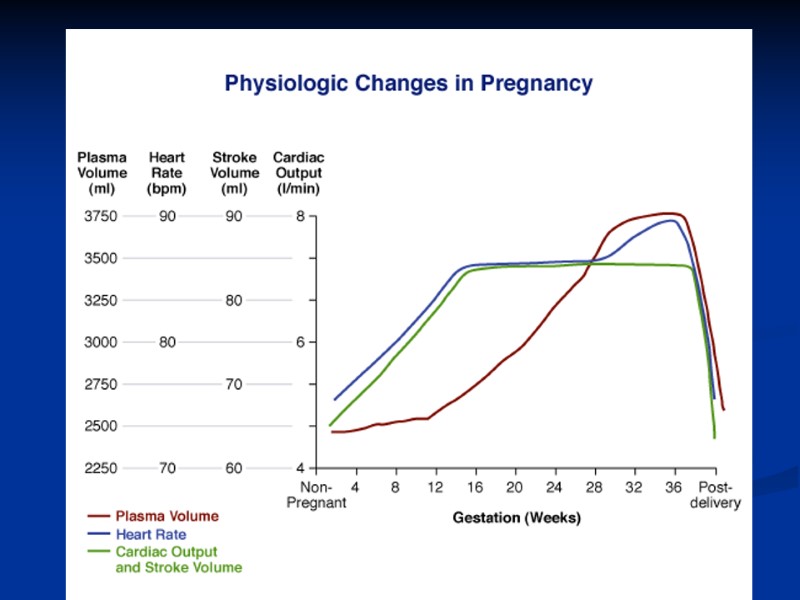 Physiologic Changes in Pregnancy

| Plasma Volume (ml) | Heart Rate (bpm) | Stroke Volume (ml) | Cardiac Output (l/min) |
|---|---|---|---|
| 3750 | 90 | 90 | 8 |
| 3500 | | | |
| 3250 | | 80 | |
| 3000 | 80 | | 6 |
| 2750 | | 70 | |
| 2500 | | | |
| 2250 | 70 | 60 | 4 |

Non-Pregnant 4 8 12 16 20 24 28 32 36 Post-delivery

Gestation (Weeks)

Plasma Volume
Heart Rate
Cardiac Output and Stroke Volume